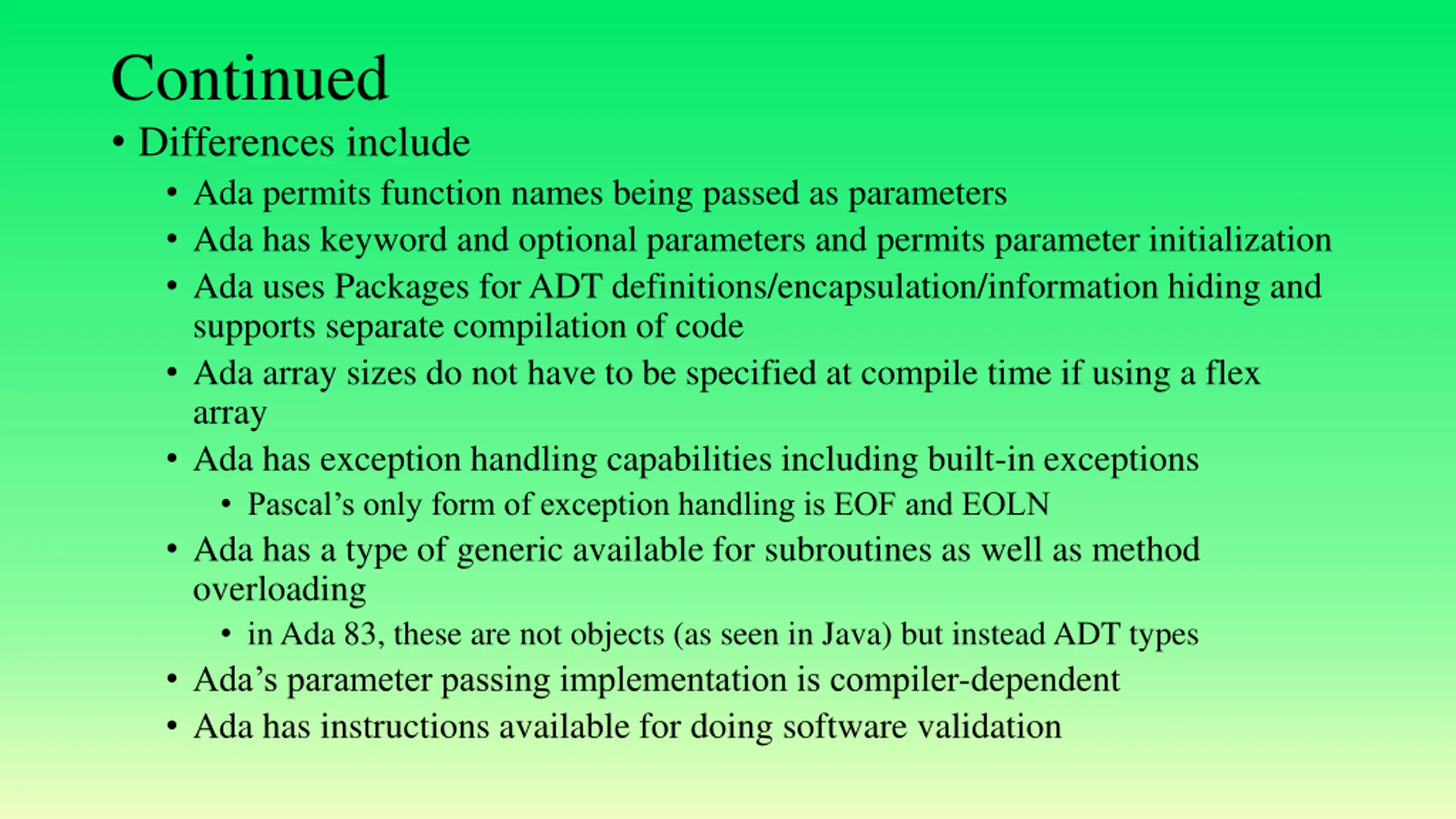 Continued

• Differences include
  • Ada permits function names being passed as parameters
  • Ada has keyword and optional parameters and permits parameter initialization
  • Ada uses Packages for ADT definitions/encapsulation/information hiding and supports separate compilation of code
  • Ada array sizes do not have to be specified at compile time if using a flex array
  • Ada has exception handling capabilities including built-in exceptions
    • Pascal’s only form of exception handling is EOF and EOLN
  • Ada has a type of generic available for subroutines as well as method overloading
    • in Ada 83, these are not objects (as seen in Java) but instead ADT types
  • Ada’s parameter passing implementation is compiler-dependent
  • Ada has instructions available for doing software validation